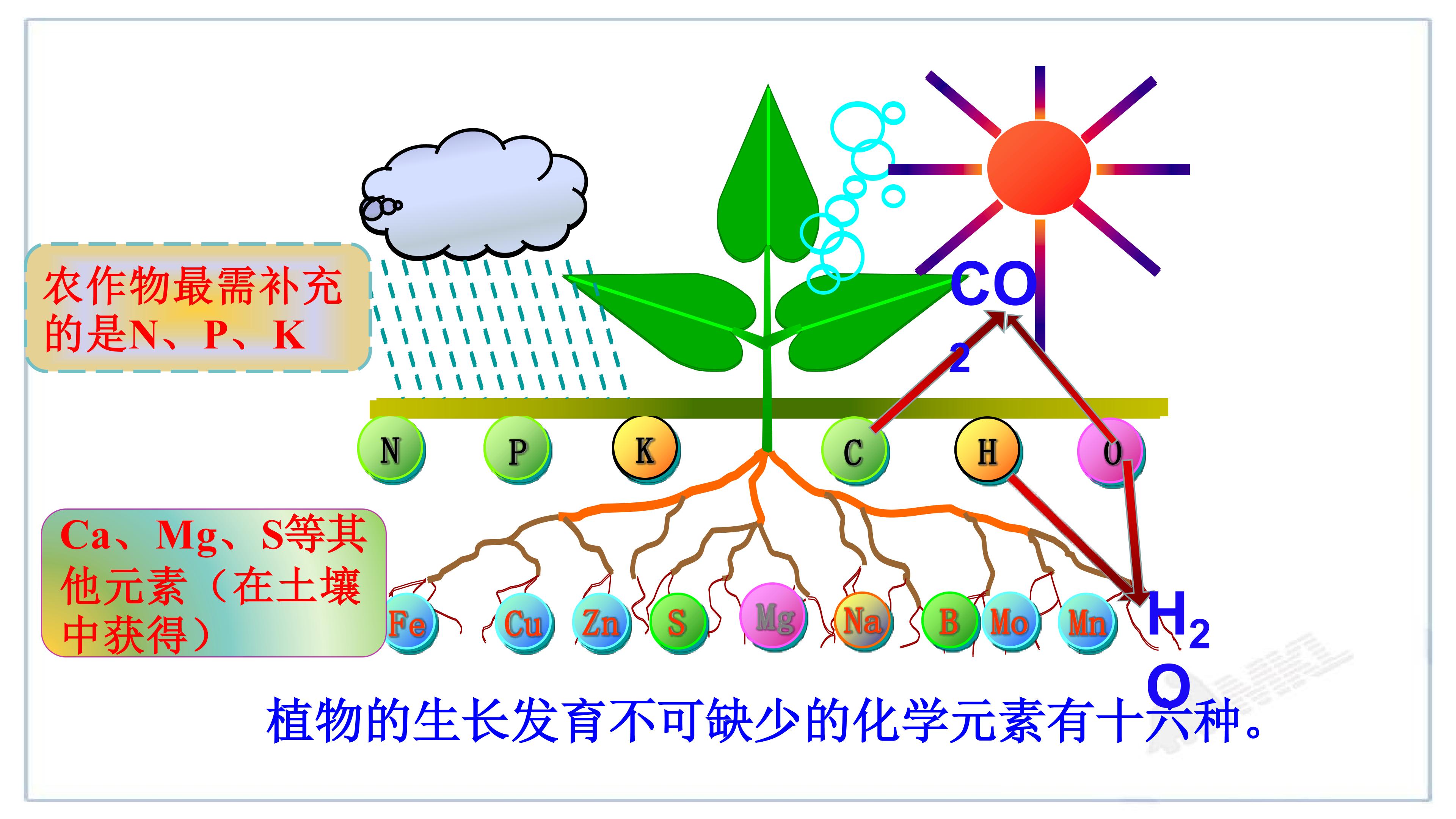 农作物最需补充的是N、P、K

$CO_2$

N P K C H O

Ca、Mg、S等其他元素（在土壤中获得）

Fe Cu Zn S Mg Na B Mo Mn

$H_2O$

植物的生长发育不可缺少的化学元素有十六种。